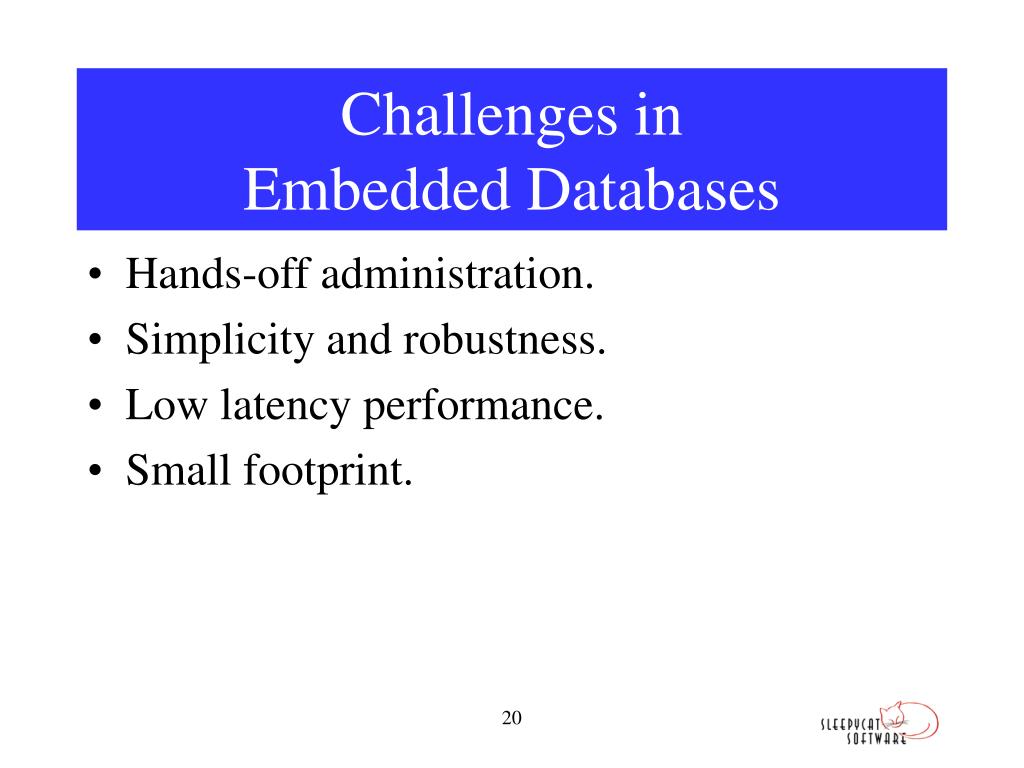 Challenges in
Embedded Databases

• Hands-off administration.
• Simplicity and robustness.
• Low latency performance.
• Small footprint.

20

SLEEPYCAT SOFTWARE